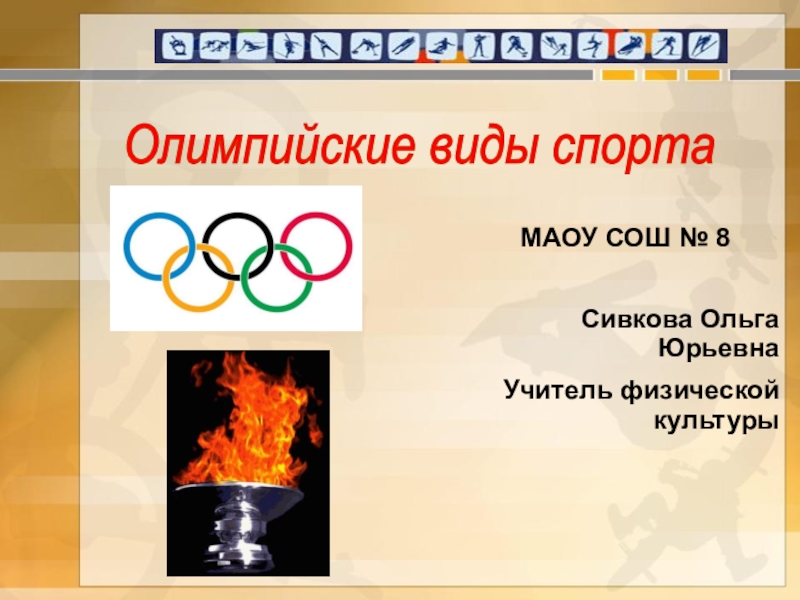 Олимпийские виды спорта

МАОУ СОШ № 8

Сивкова Ольга Юрьевна

Учитель физической культуры